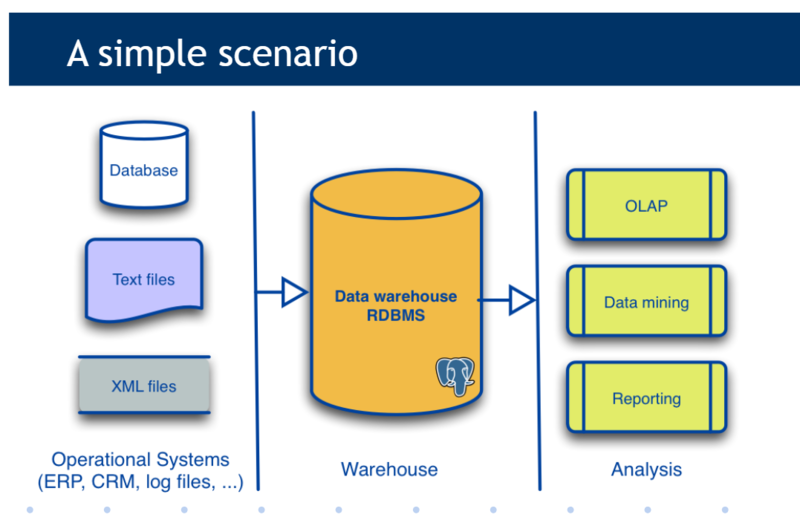 A simple scenario

Database

Text files

XML files

Operational Systems
(ERP, CRM, log files, ...)

Data warehouse
RDBMS

Warehouse

OLAP

Data mining

Reporting

Analysis